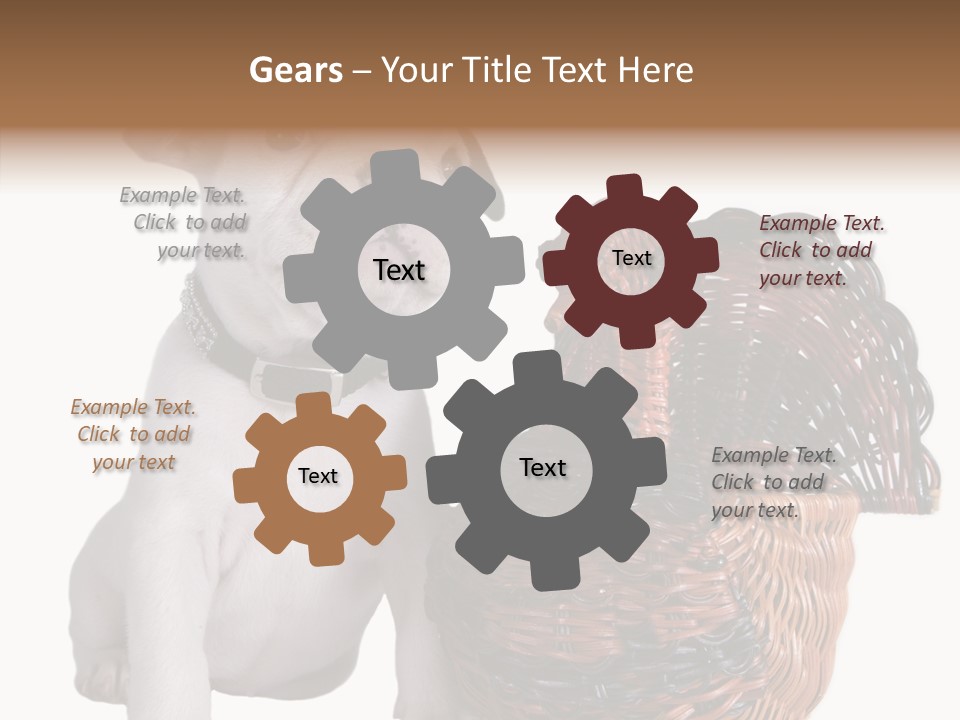 Gears – Your Title Text Here

Example Text. Click to add your text.

Text

Text

Example Text. Click to add your text.

Example Text. Click to add your text

Text

Text

Example Text. Click to add your text.